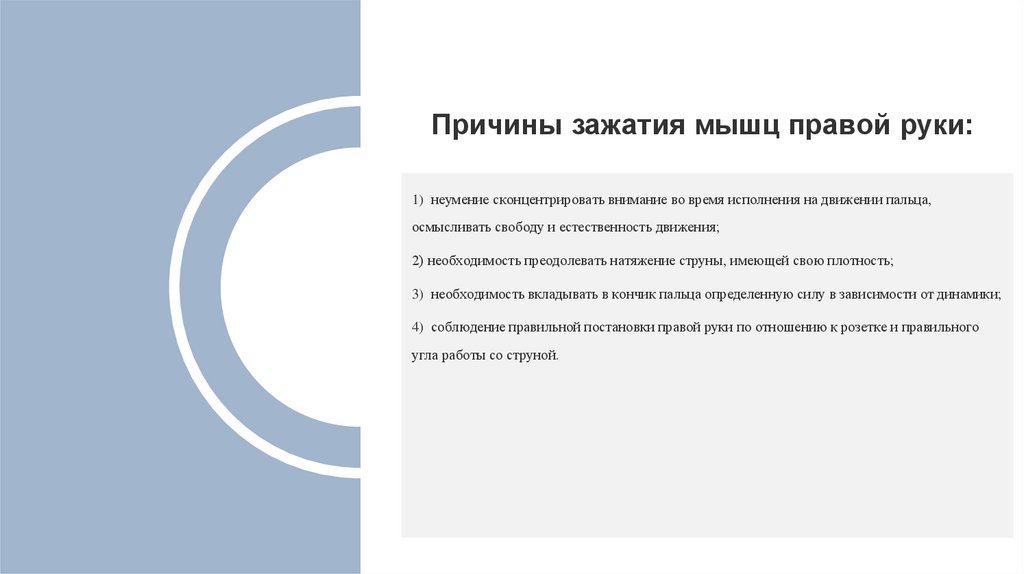 Причины зажатия мышц правой руки:

1) неумение сконцентрировать внимание во время исполнения на движении пальца, осмысливать свободу и естественность движения;

2) необходимость преодолевать натяжение струны, имеющей свою плотность;

3) необходимость вкладывать в кончик пальца определенную силу в зависимости от динамики;

4) соблюдение правильной постановки правой руки по отношению к розетке и правильного угла работы со струной.